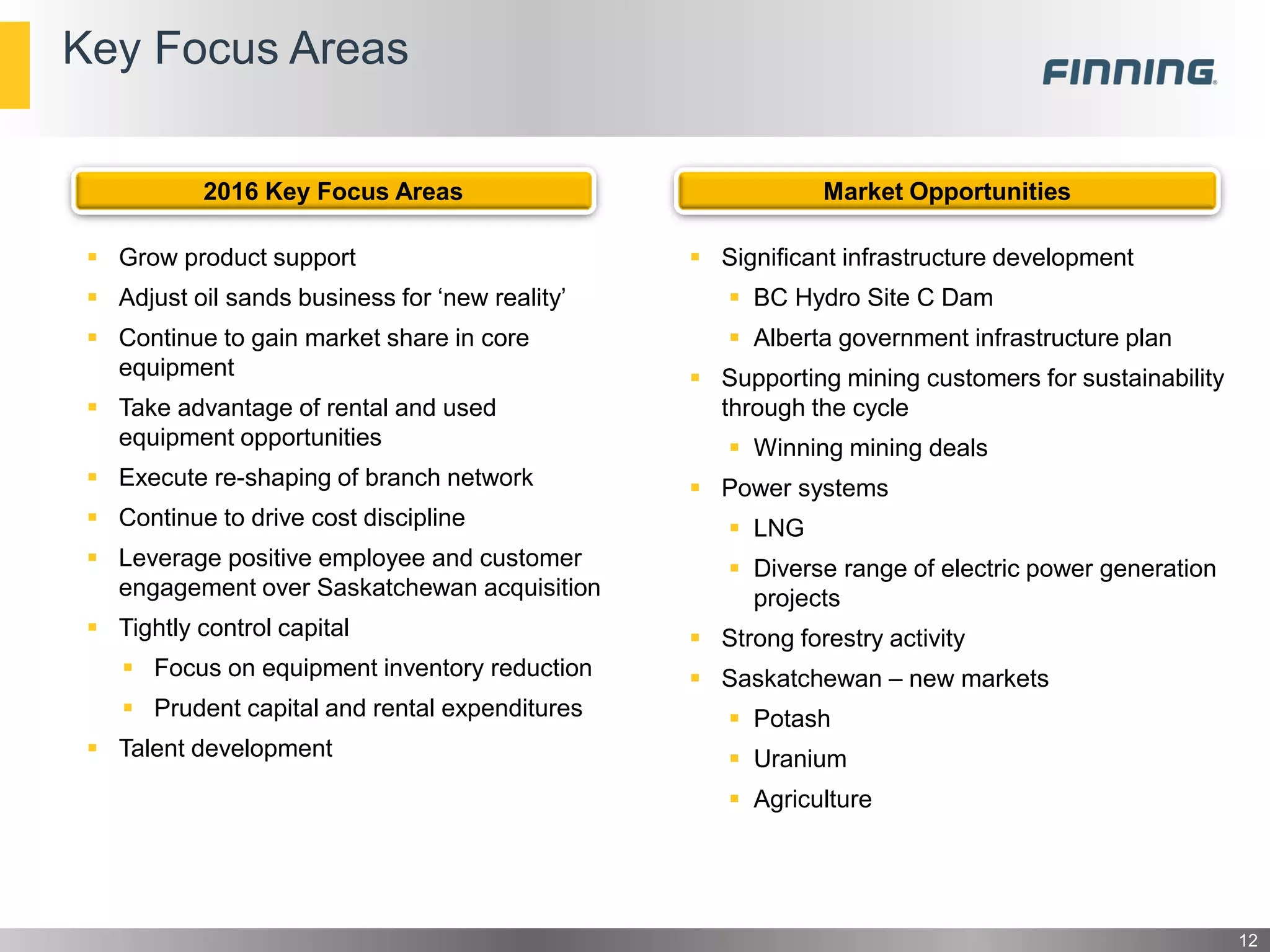 Key Focus Areas

FINNING

2016 Key Focus Areas

- Grow product support
- Adjust oil sands business for ‘new reality’
- Continue to gain market share in core equipment
- Take advantage of rental and used equipment opportunities
- Execute re-shaping of branch network
- Continue to drive cost discipline
- Leverage positive employee and customer engagement over Saskatchewan acquisition
- Tightly control capital
  - Focus on equipment inventory reduction
  - Prudent capital and rental expenditures
- Talent development

Market Opportunities

- Significant infrastructure development
  - BC Hydro Site C Dam
  - Alberta government infrastructure plan
- Supporting mining customers for sustainability through the cycle
  - Winning mining deals
- Power systems
  - LNG
  - Diverse range of electric power generation projects
- Strong forestry activity
- Saskatchewan – new markets
  - Potash
  - Uranium
  - Agriculture

12